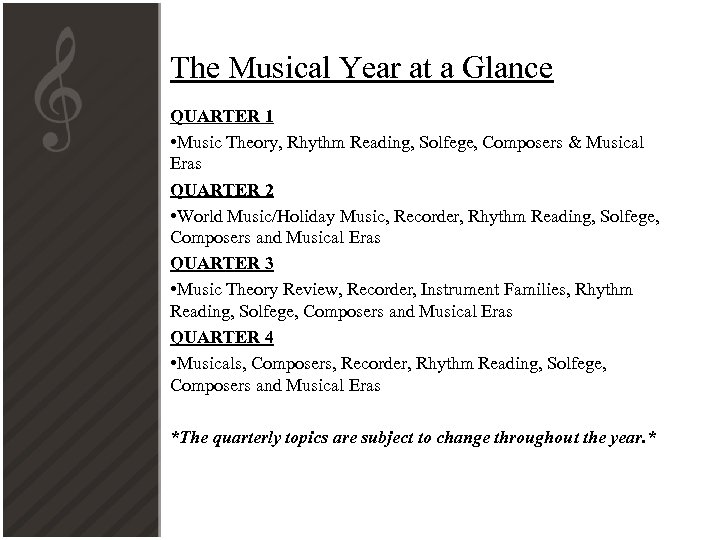 The Musical Year at a Glance

QUARTER 1

•Music Theory, Rhythm Reading, Solfege, Composers & Musical Eras

QUARTER 2

•World Music/Holiday Music, Recorder, Rhythm Reading, Solfege, Composers and Musical Eras

QUARTER 3

•Music Theory Review, Recorder, Instrument Families, Rhythm Reading, Solfege, Composers and Musical Eras

QUARTER 4

•Musicals, Composers, Recorder, Rhythm Reading, Solfege, Composers and Musical Eras

*The quarterly topics are subject to change throughout the year.*